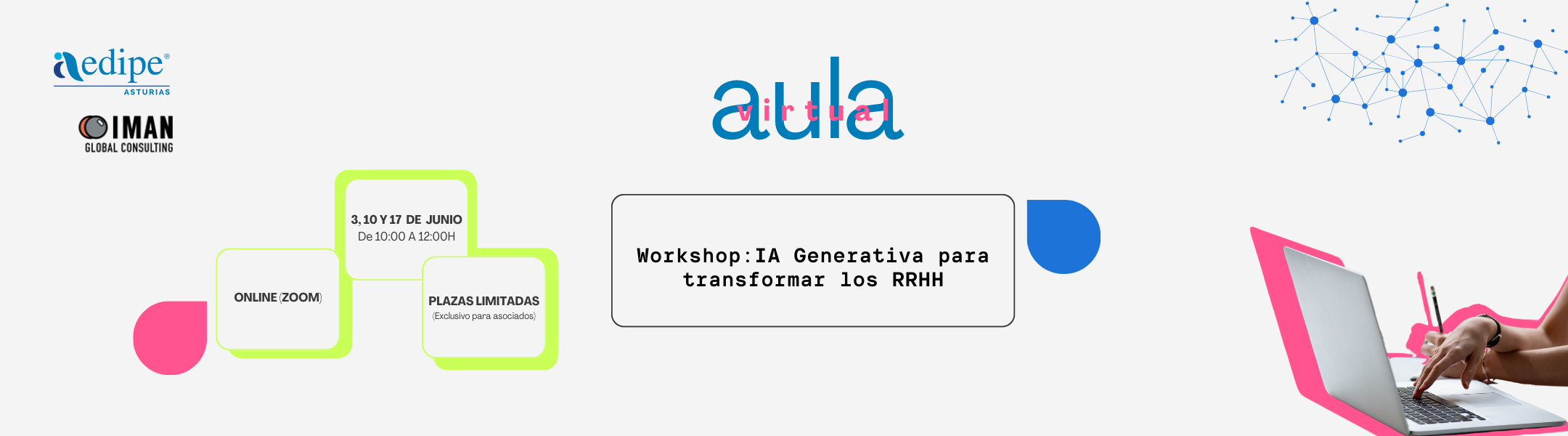 aedipe®
ASTURIAS

IMAN
GLOBAL CONSULTING

aula
virtual

3, 10 Y 17 DE JUNIO
De 10:00 A 12:00H

ONLINE (ZOOM)

PLAZAS LIMITADAS
(Exclusivo para asociados)

Workshop:IA Generativa para transformar los RRHH